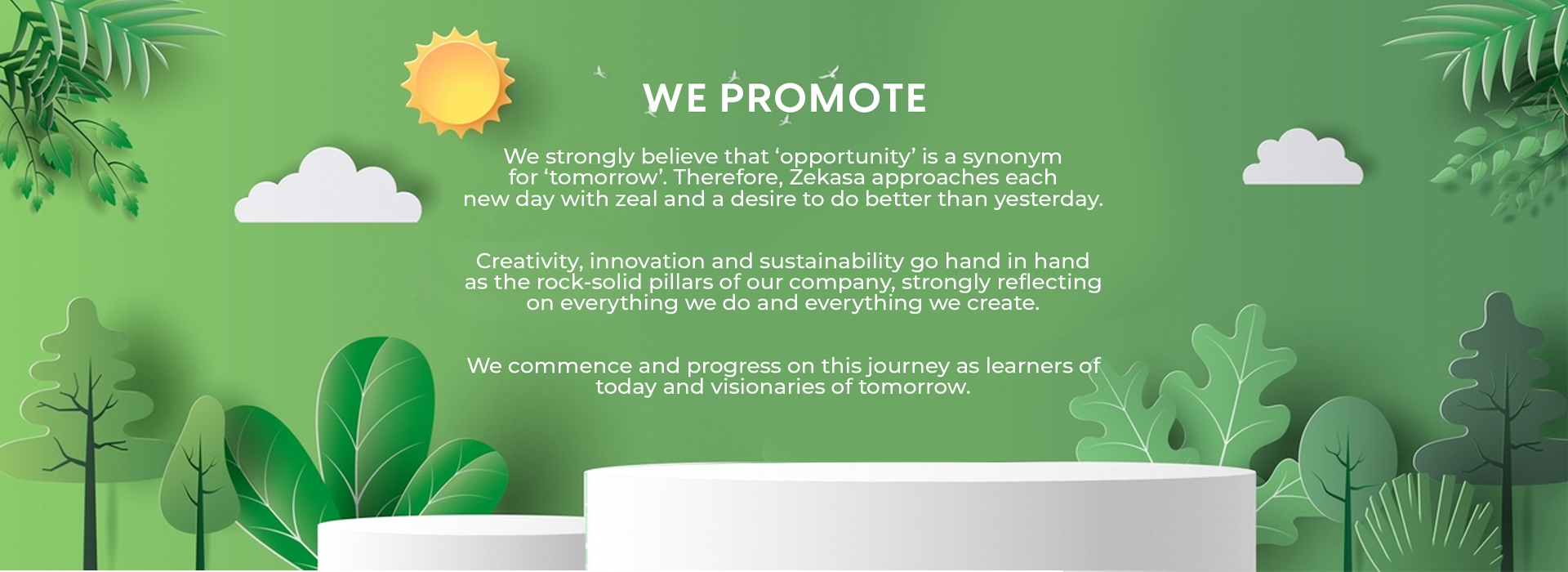 WE PROMOTE

We strongly believe that ‘opportunity’ is a synonym for ‘tomorrow’. Therefore, Zekasa approaches each new day with zeal and a desire to do better than yesterday.

Creativity, innovation and sustainability go hand in hand as the rock-solid pillars of our company, strongly reflecting on everything we do and everything we create.

We commence and progress on this journey as learners of today and visionaries of tomorrow.